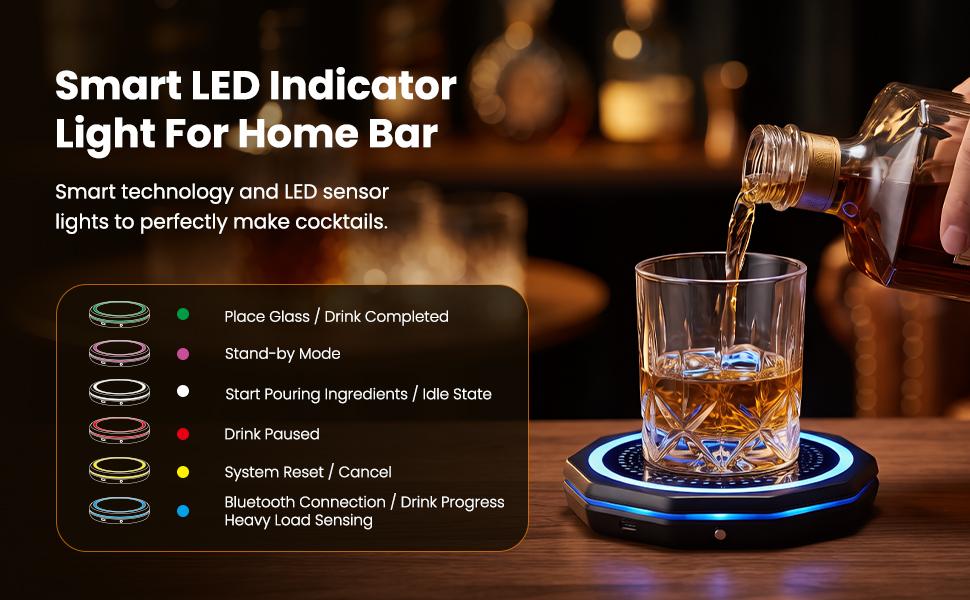 Smart LED Indicator Light For Home Bar

Smart technology and LED sensor lights to perfectly make cocktails.

Place Glass / Drink Completed

Stand-by Mode

Start Pouring Ingredients / Idle State

Drink Paused

System Reset / Cancel

Bluetooth Connection / Drink Progress
Heavy Load Sensing